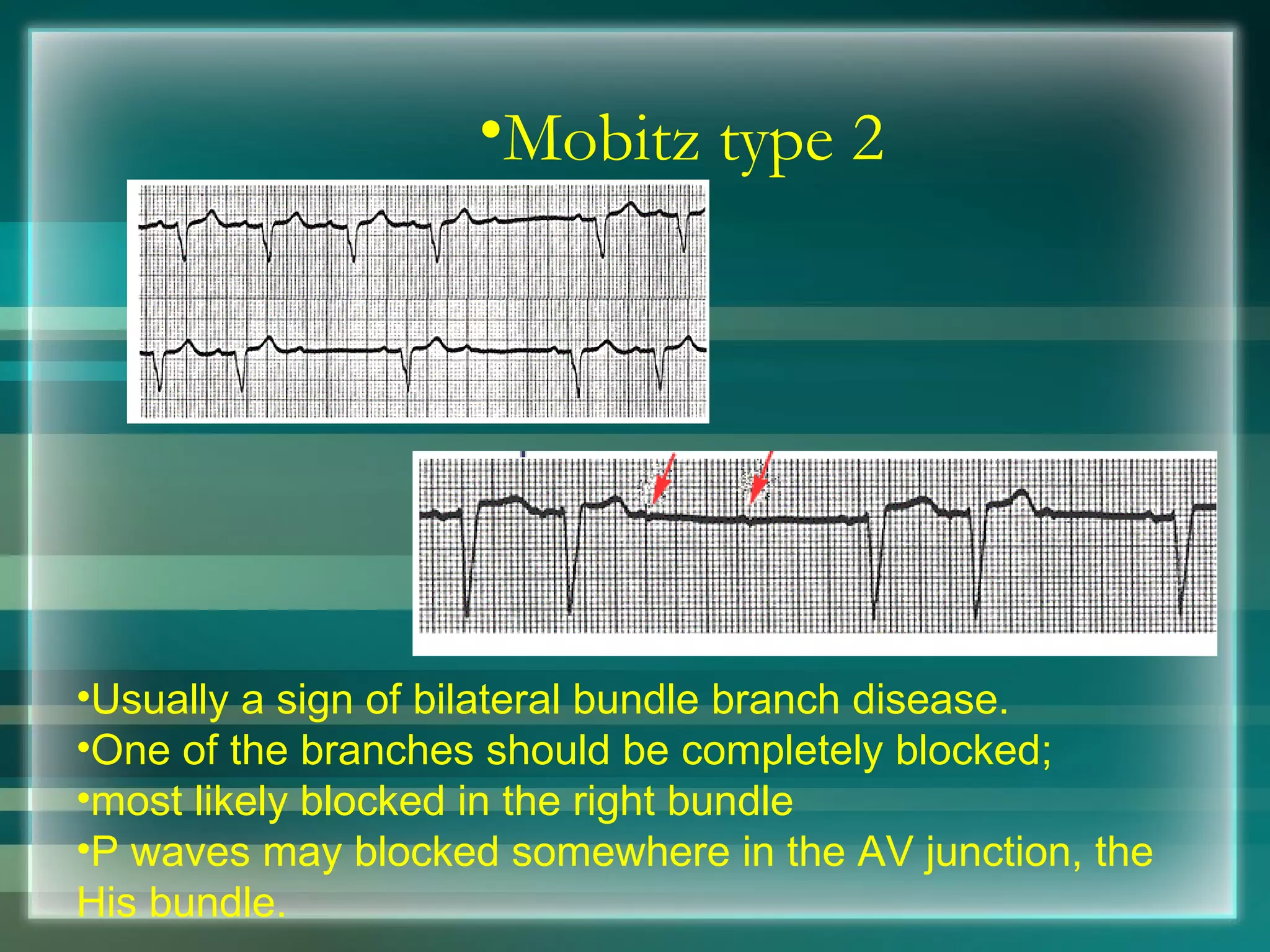 •Mobitz type 2

•Usually a sign of bilateral bundle branch disease.
•One of the branches should be completely blocked;
•most likely blocked in the right bundle
•P waves may blocked somewhere in the AV junction, the His bundle.